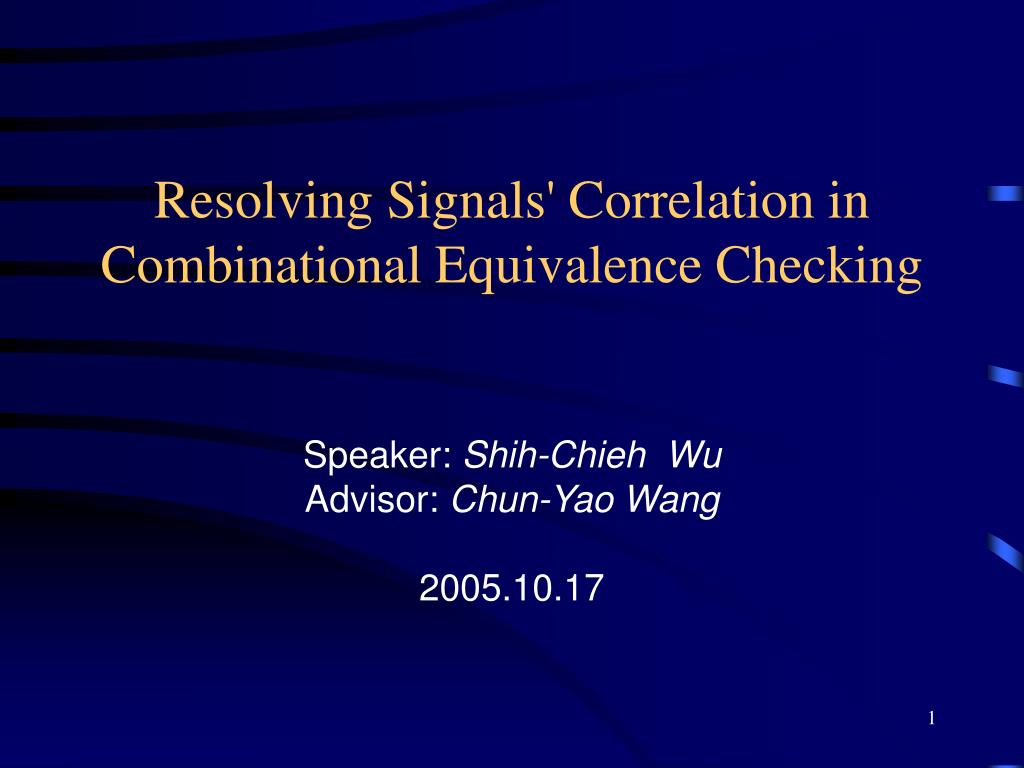 Resolving Signals' Correlation in Combinational Equivalence Checking

Speaker: Shih-Chieh Wu
Advisor: Chun-Yao Wang

2005.10.17

1